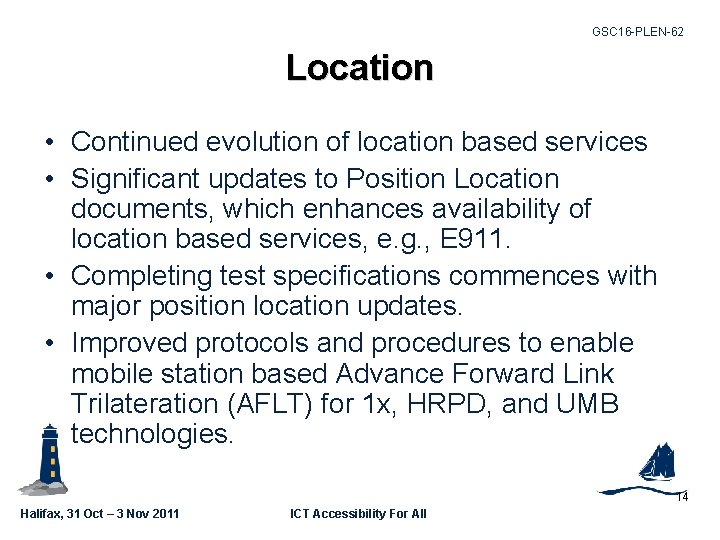 GSC16-PLEN-62

Location

• Continued evolution of location based services
• Significant updates to Position Location documents, which enhances availability of location based services, e.g., E911.
• Completing test specifications commences with major position location updates.
• Improved protocols and procedures to enable mobile station based Advance Forward Link Trilateration (AFLT) for 1x, HRPD, and UMB technologies.

14

Halifax, 31 Oct – 3 Nov 2011

ICT Accessibility For All